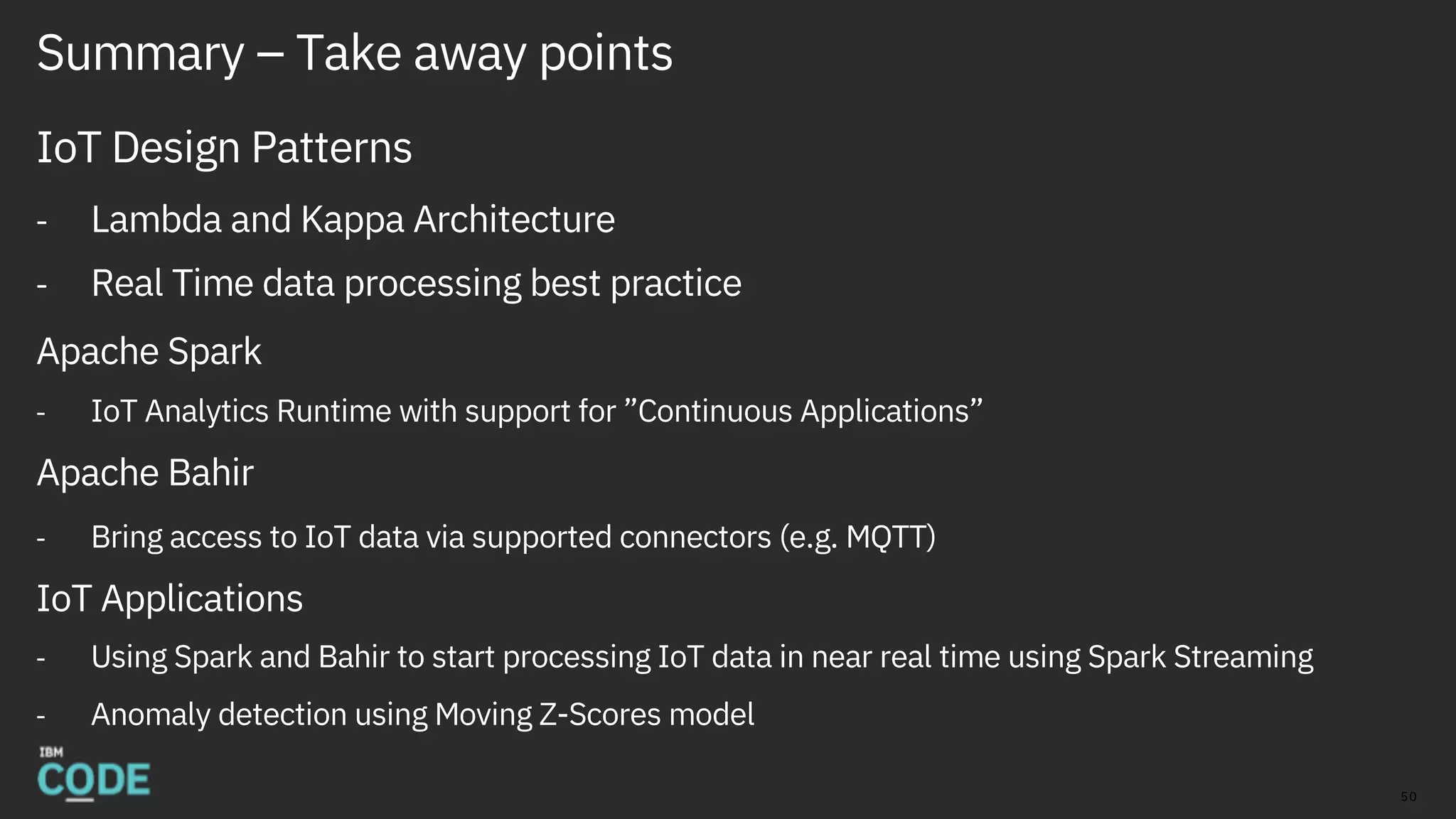 Summary – Take away points

IoT Design Patterns

- Lambda and Kappa Architecture
- Real Time data processing best practice

Apache Spark

- IoT Analytics Runtime with support for ”Continuous Applications”

Apache Bahir

- Bring access to IoT data via supported connectors (e.g. MQTT)

IoT Applications

- Using Spark and Bahir to start processing IoT data in near real time using Spark Streaming
- Anomaly detection using Moving Z-Scores model

IBM
CODE

50